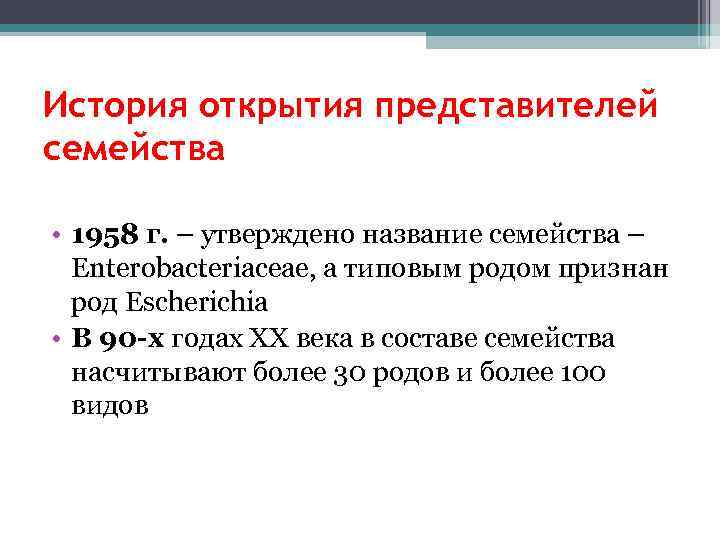 История открытия представителей семейства

• 1958 г. – утверждено название семейства – Enterobacteriaceae, а типовым родом признан род Escherichia
• В 90-х годах XX века в составе семейства насчитывают более 30 родов и более 100 видов